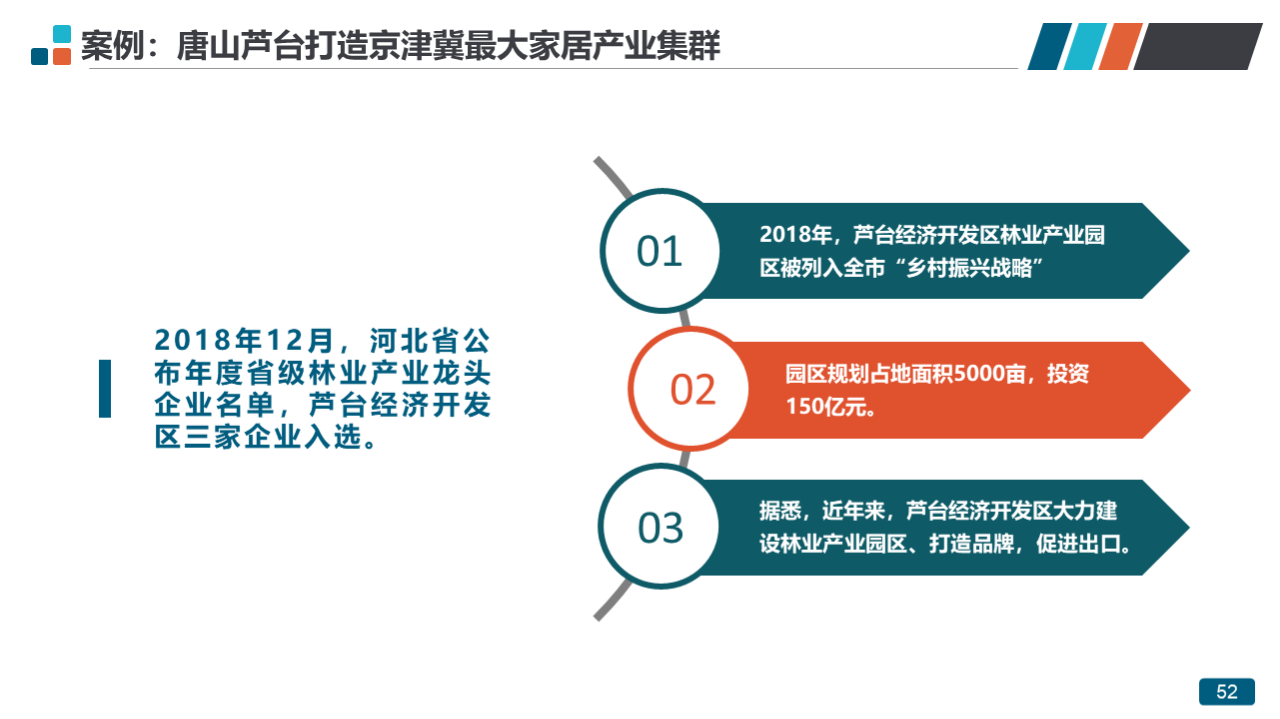 案例：唐山芦台打造京津冀最大家居产业集群

2018年12月，河北省公布年度省级林业产业龙头企业名单，芦台经济开发区三家企业入选。

01

2018年，芦台经济开发区林业产业园区被列入全市“乡村振兴战略”

02

园区规划占地面积5000亩，投资150亿元。

03

据悉，近年来，芦台经济开发区大力建设林业产业园区、打造品牌，促进出口。

52